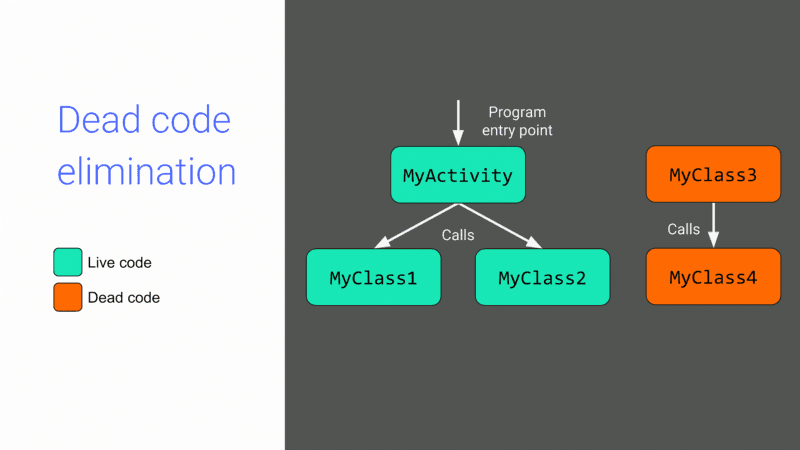 Dead code elimination

Live code

Dead code

Program entry point

MyActivity

Calls

MyClass1

MyClass2

MyClass3

Calls

MyClass4